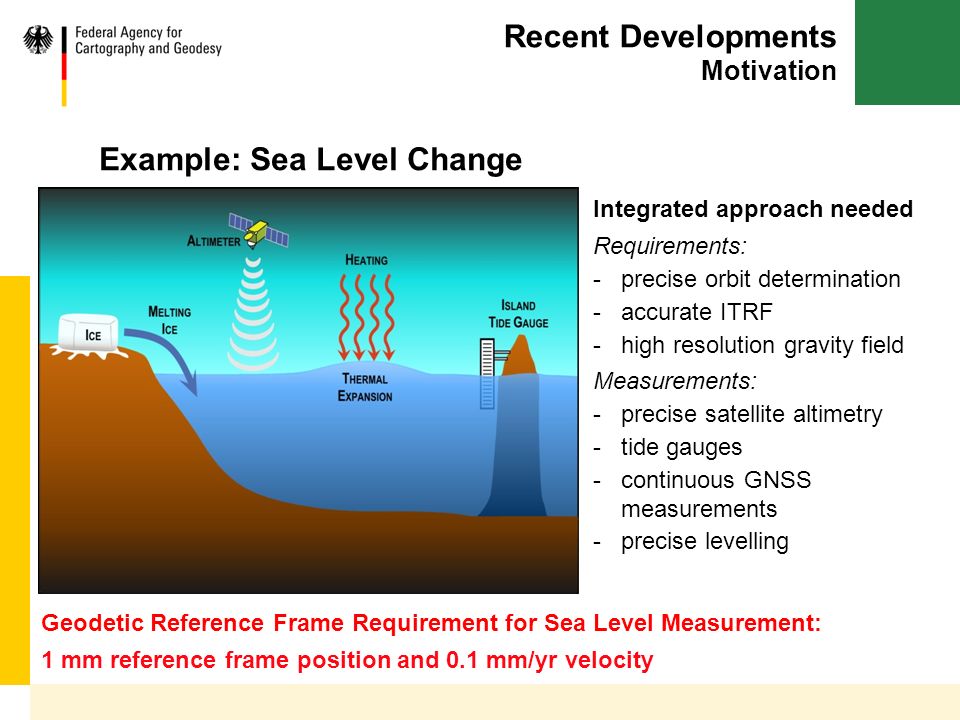 Federal Agency for Cartography and Geodesy

Recent Developments
Motivation

Example: Sea Level Change

ALTIMETER
HEATING
MELTING ICE
ICE
ISLAND TIDE GAUGE
THERMAL EXPANSION

Integrated approach needed

Requirements:
- precise orbit determination
- accurate ITRF
- high resolution gravity field

Measurements:
- precise satellite altimetry
- tide gauges
- continuous GNSS measurements
- precise levelling

Geodetic Reference Frame Requirement for Sea Level Measurement:
1 mm reference frame position and 0.1 mm/yr velocity